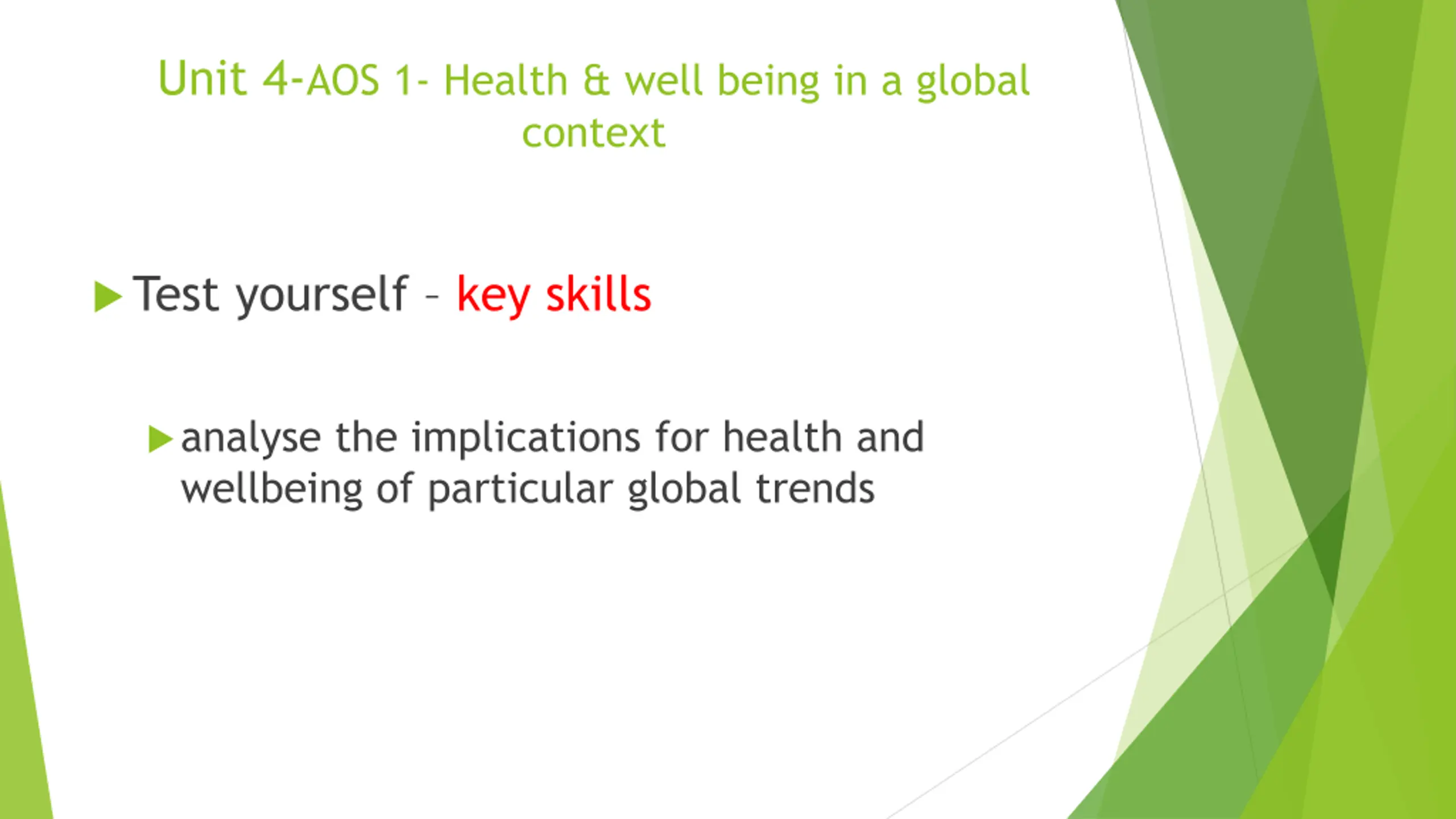 Unit 4-AOS 1- Health & well being in a global context

Test yourself – key skills

analyse the implications for health and wellbeing of particular global trends